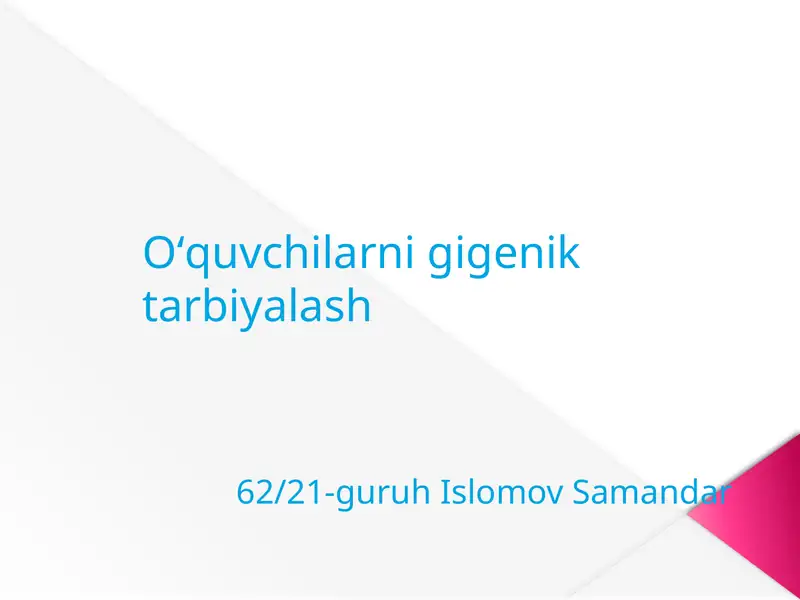 O‘quvchilarni gigenik tarbiyalash

62/21-guruh Islomov Samandar